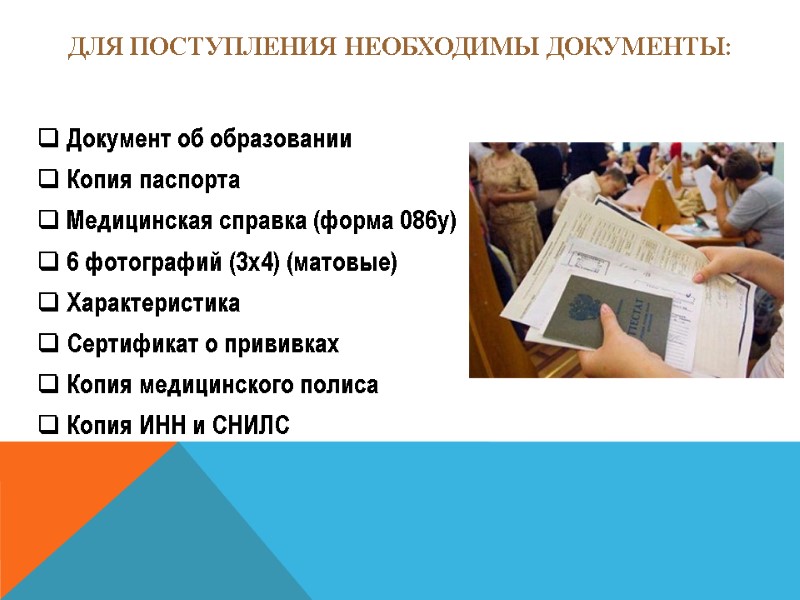 ДЛЯ ПОСТУПЛЕНИЯ НЕОБХОДИМЫ ДОКУМЕНТЫ:

❑ Документ об образовании
❑ Копия паспорта
❑ Медицинская справка (форма 086у)
❑ 6 фотографий (3х4) (матовые)
❑ Характеристика
❑ Сертификат о прививках
❑ Копия медицинского полиса
❑ Копия ИНН и СНИЛС

АТТЕСТАТ